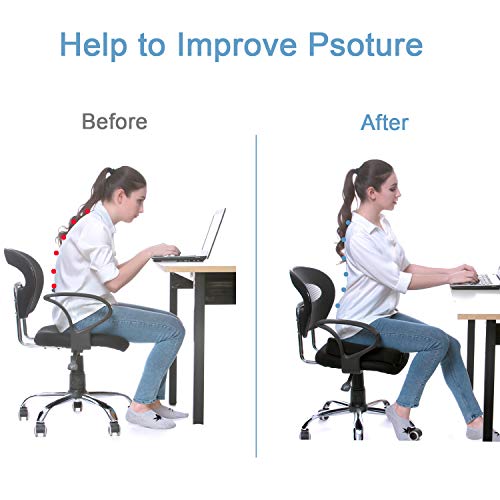 Help to Improve Psoture

Before

After